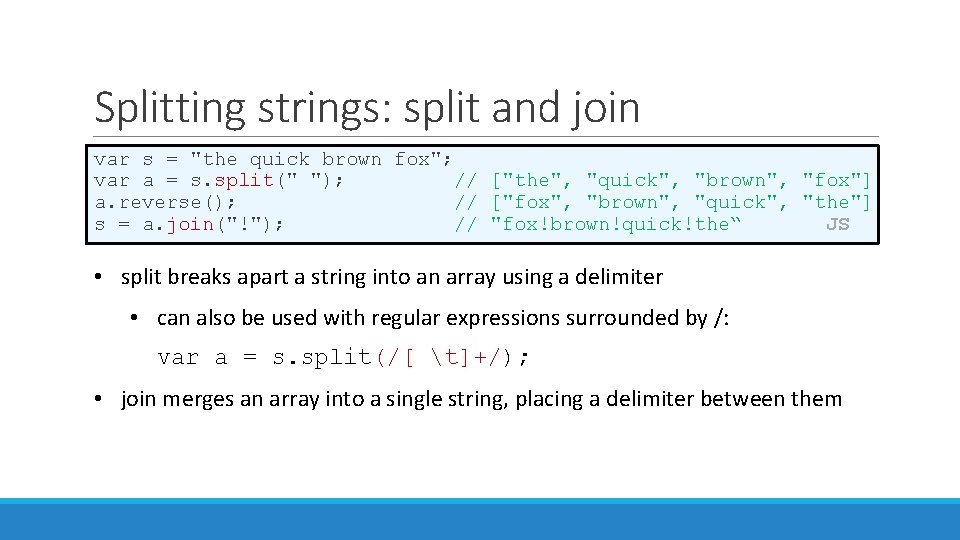 Splitting strings: split and join

var s = "the quick brown fox";
var a = s.split(" ");          // ["the", "quick", "brown", "fox"]
a.reverse();                   // ["fox", "brown", "quick", "the"]
s = a.join("!");               // "fox!brown!quick!the“      JS

• split breaks apart a string into an array using a delimiter

• can also be used with regular expressions surrounded by /:

var a = s.split(/[ \t]+/);

• join merges an array into a single string, placing a delimiter between them